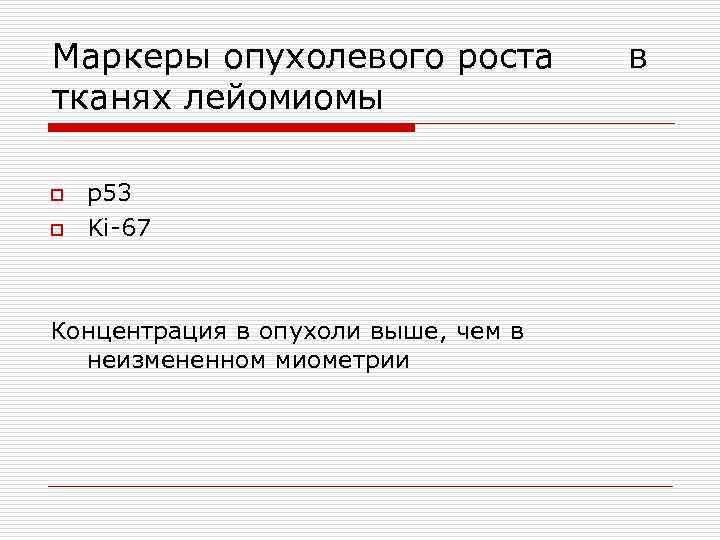 Маркеры опухолевого роста в тканях лейомиомы

p53
Ki-67

Концентрация в опухоли выше, чем в неизмененном миометрии